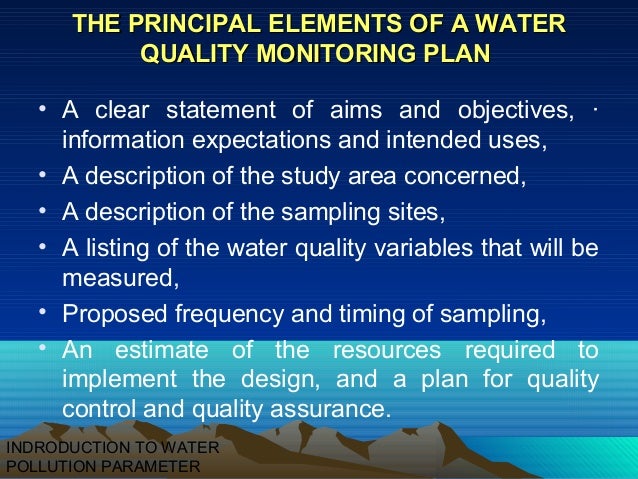 THE PRINCIPAL ELEMENTS OF A WATER QUALITY MONITORING PLAN

• A clear statement of aims and objectives, · information expectations and intended uses,
• A description of the study area concerned,
• A description of the sampling sites,
• A listing of the water quality variables that will be measured,
• Proposed frequency and timing of sampling,
• An estimate of the resources required to implement the design, and a plan for quality control and quality assurance.

INDRODUCTION TO WATER POLLUTION PARAMETER